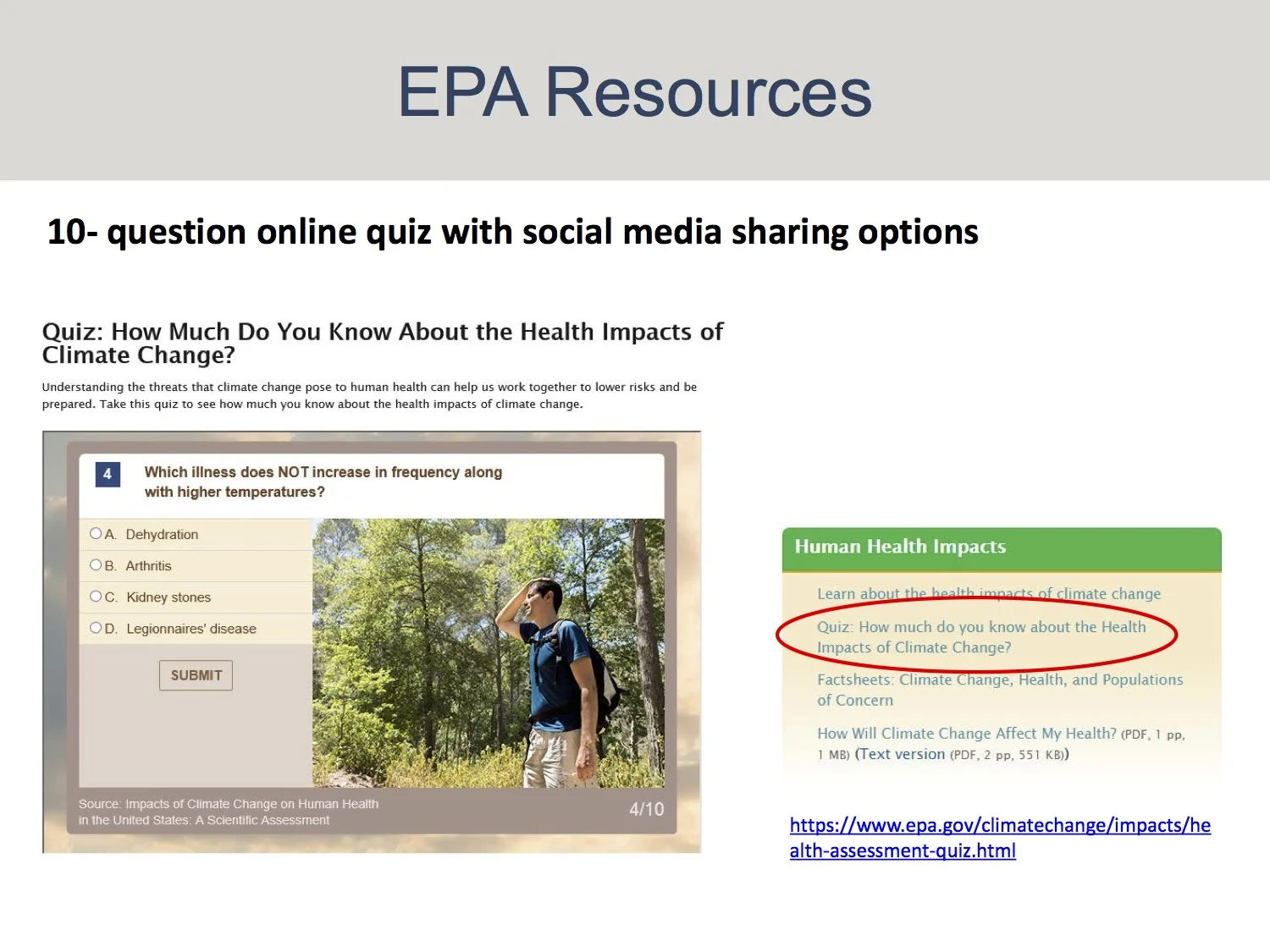 EPA Resources

10- question online quiz with social media sharing options

Quiz: How Much Do You Know About the Health Impacts of Climate Change?

Understanding the threats that climate change pose to human health can help us work together to lower risks and be prepared. Take this quiz to see how much you know about the health impacts of climate change.

4 Which illness does NOT increase in frequency along with higher temperatures?

A. Dehydration
B. Arthritis
C. Kidney stones
D. Legionnaires' disease

SUBMIT

Source: Impacts of Climate Change on Human Health in the United States: A Scientific Assessment

4/10

Human Health Impacts

Learn about the health impacts of climate change

Quiz: How much do you know about the Health Impacts of Climate Change?

Factsheets: Climate Change, Health, and Populations of Concern

How Will Climate Change Affect My Health? (PDF, 1 pp, 1 MB) (Text version (PDF, 2 pp, 551 KB))

https://www.epa.gov/climatechange/impacts/health-assessment-quiz.html